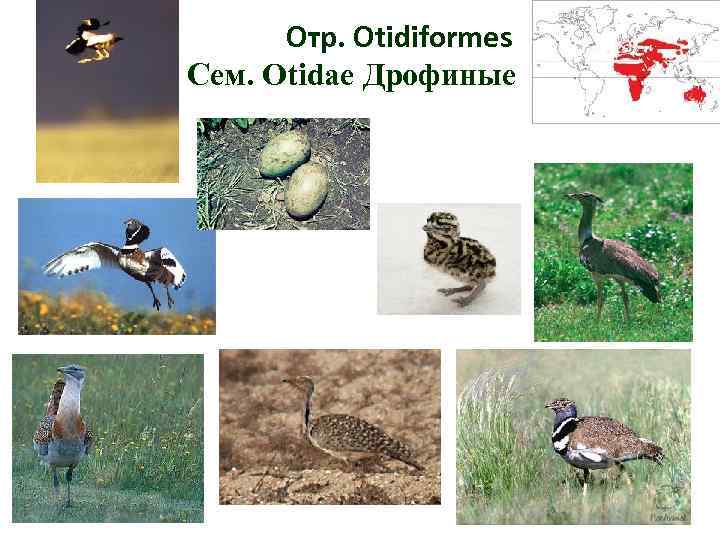 Отр. Otidiformes
Сем. Otidae Дрофиные